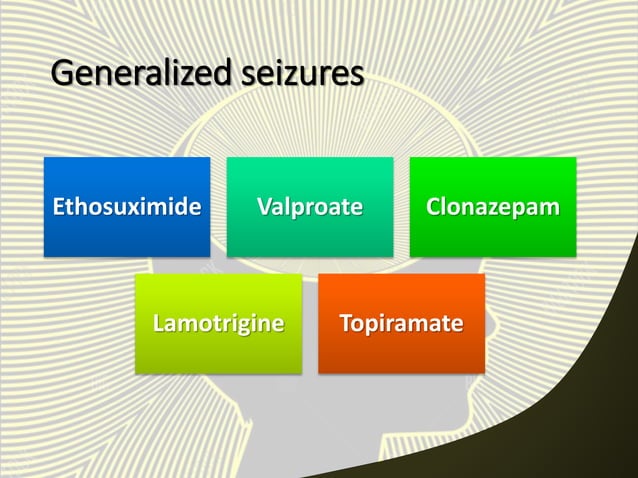 Generalized seizures

Ethosuximide

Valproate

Clonazepam

Lamotrigine

Topiramate